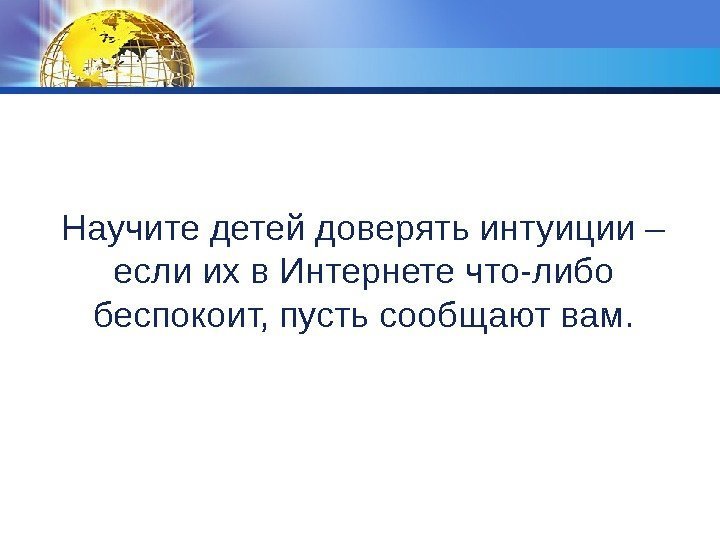 Научите детей доверять интуиции – если их в Интернете что-либо беспокоит, пусть сообщают вам.